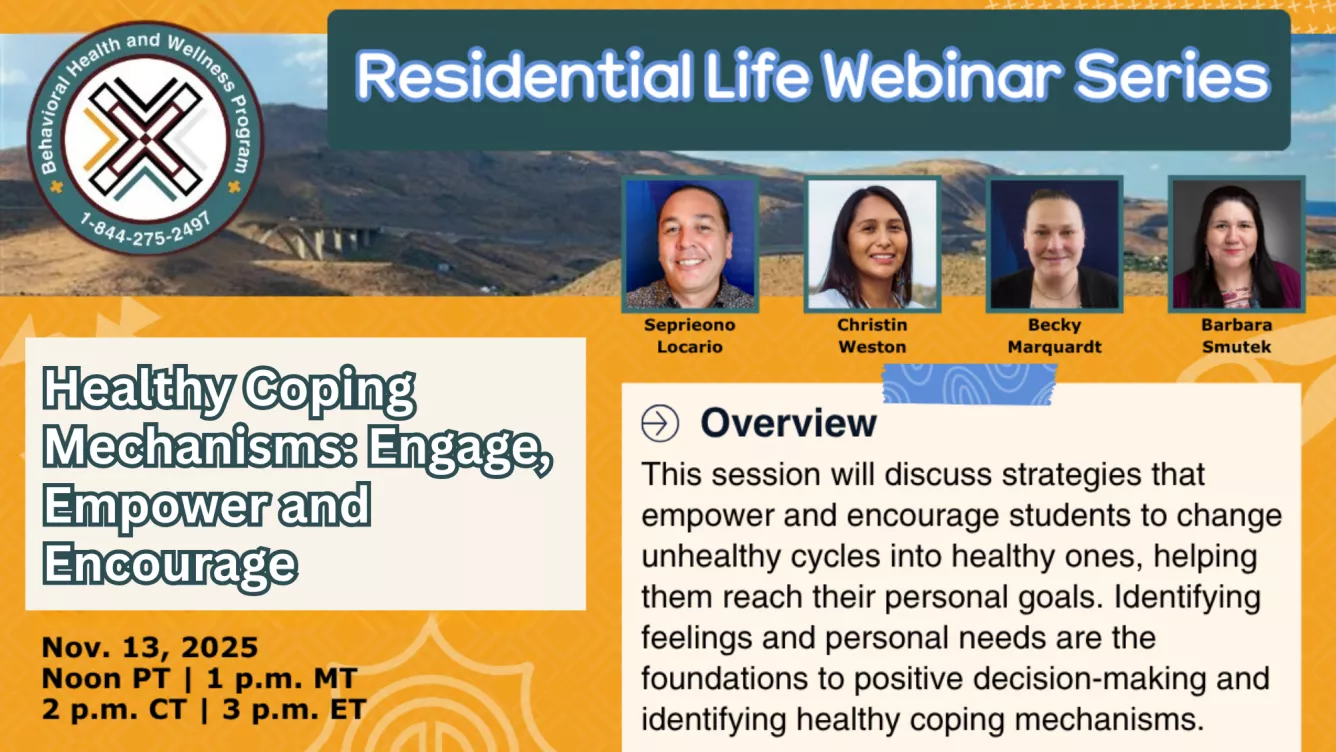 Behavioral Health and Wellness Program
1-844-275-2497

Residential Life Webinar Series

Seprieono Locario

Christin Weston

Becky Marquardt

Barbara Smutek

Healthy Coping Mechanisms: Engage, Empower and Encourage

Nov. 13, 2025
Noon PT | 1 p.m. MT
2 p.m. CT | 3 p.m. ET

Overview

This session will discuss strategies that empower and encourage students to change unhealthy cycles into healthy ones, helping them reach their personal goals. Identifying feelings and personal needs are the foundations to positive decision-making and identifying healthy coping mechanisms.